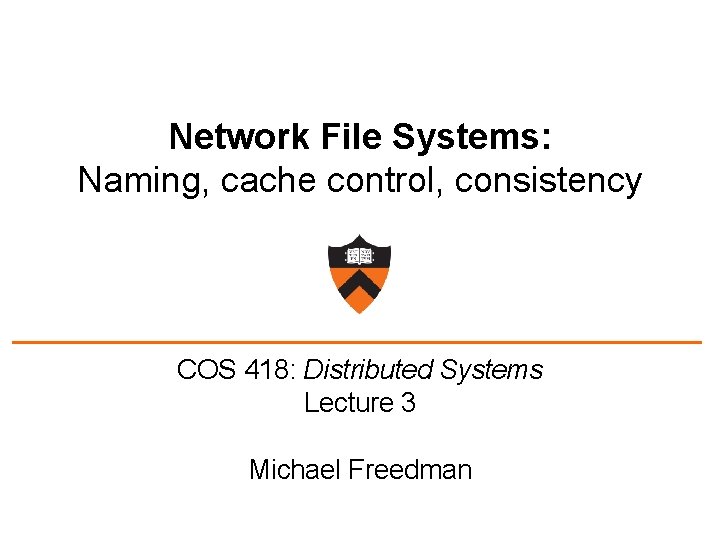 Network File Systems:
Naming, cache control, consistency

COS 418: Distributed Systems
Lecture 3

Michael Freedman